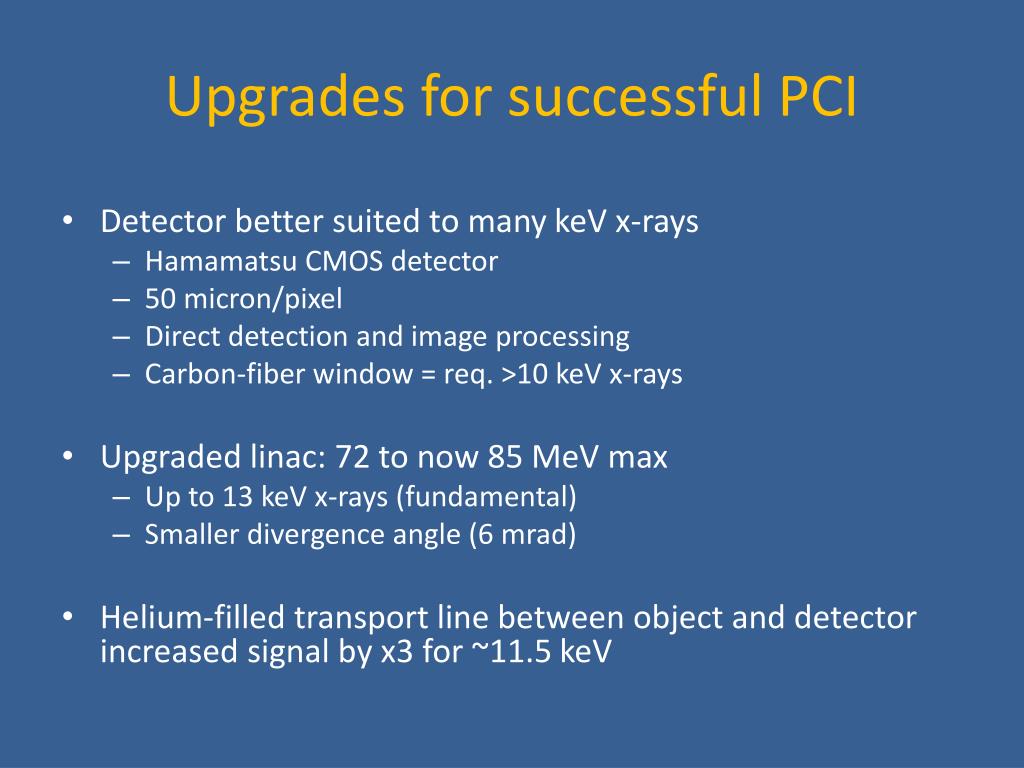 Upgrades for successful PCI

• Detector better suited to many keV x-rays
  – Hamamatsu CMOS detector
  – 50 micron/pixel
  – Direct detection and image processing
  – Carbon-fiber window = req. >10 keV x-rays

• Upgraded linac: 72 to now 85 MeV max
  – Up to 13 keV x-rays (fundamental)
  – Smaller divergence angle (6 mrad)

• Helium-filled transport line between object and detector increased signal by x3 for ~11.5 keV